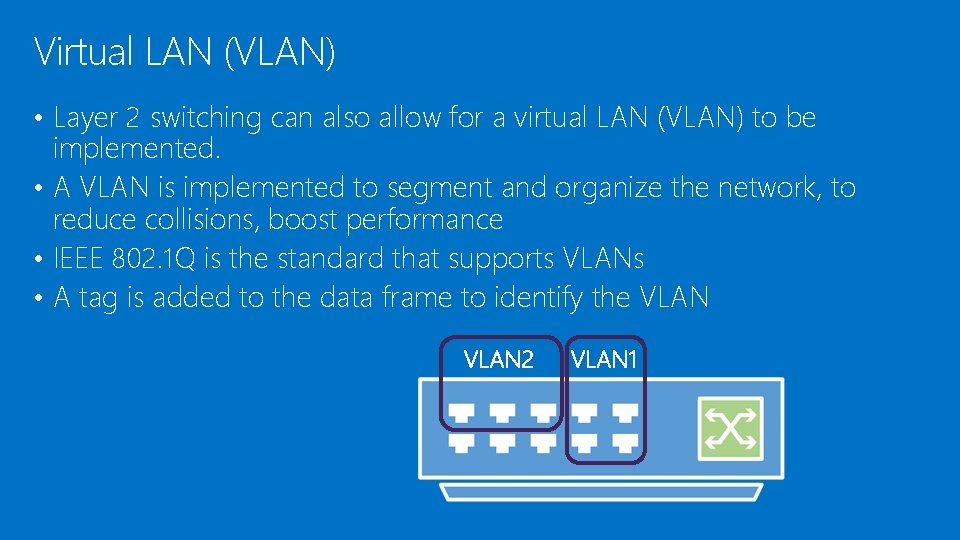 Virtual LAN (VLAN)

• Layer 2 switching can also allow for a virtual LAN (VLAN) to be implemented.
• A VLAN is implemented to segment and organize the network, to reduce collisions, boost performance
• IEEE 802.1Q is the standard that supports VLANs
• A tag is added to the data frame to identify the VLAN

VLAN2 VLAN1